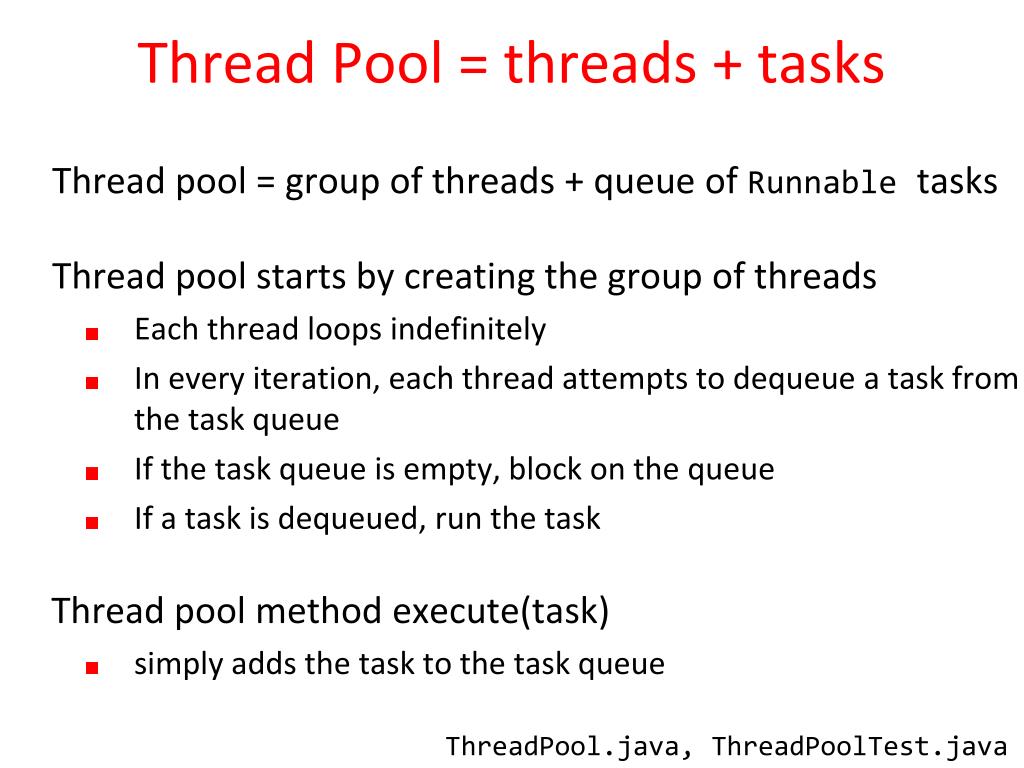 Thread Pool = threads + tasks

Thread pool = group of threads + queue of Runnable tasks

Thread pool starts by creating the group of threads

- Each thread loops indefinitely
- In every iteration, each thread attempts to dequeue a task from the task queue
- If the task queue is empty, block on the queue
- If a task is dequeued, run the task

Thread pool method execute(task)

- simply adds the task to the task queue

ThreadPool.java, ThreadPoolTest.java